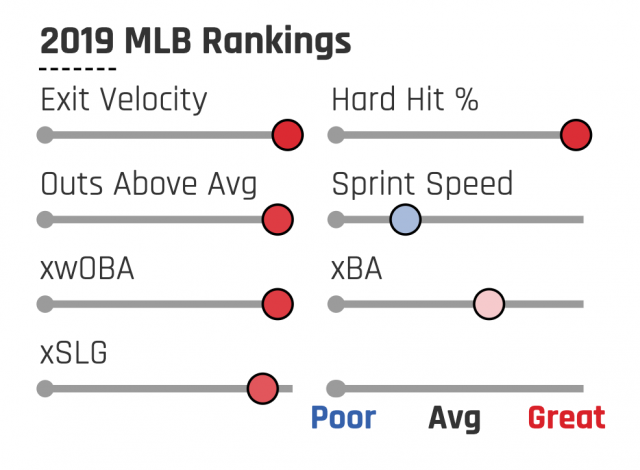 2019 MLB Rankings

Exit Velocity

Hard Hit %

Outs Above Avg

Sprint Speed

xwOBA

xBA

xSLG

Poor Avg Great